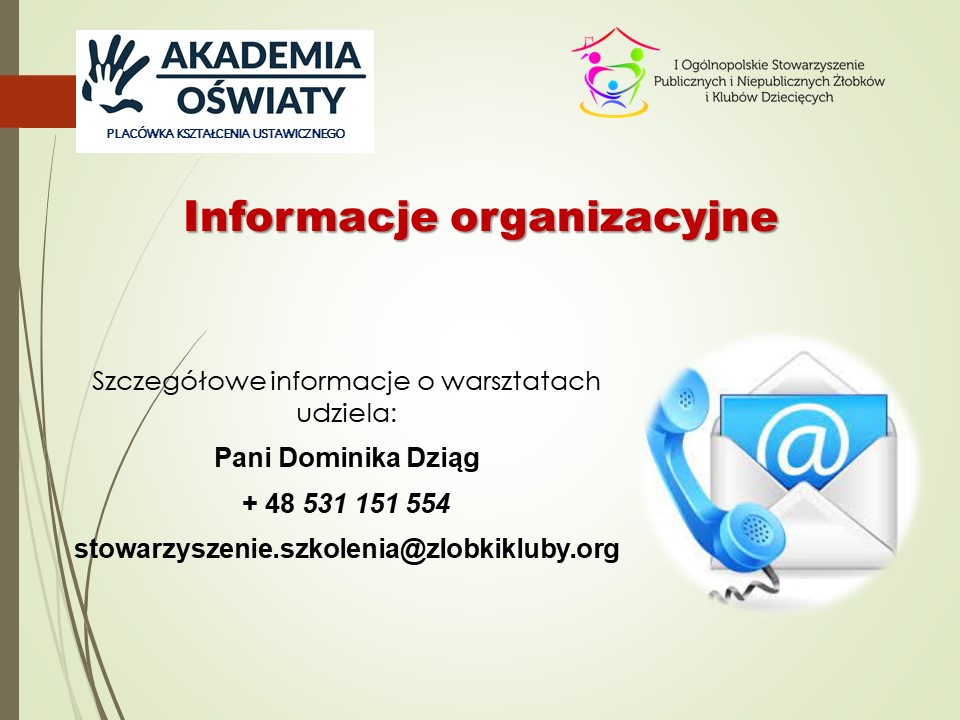 AKADEMIA OŚWIATY
PLACÓWKA KSZTAŁCENIA USTAWICZNEGO

I Ogólnopolskie Stowarzyszenie Publicznych i Niepublicznych Żłobków i Klubów Dziecięcych

Informacje organizacyjne

Szczegółowe informacje o warsztatach udziela:

Pani Dominika Dziąg

+ 48 531 151 554

stowarzyszenie.szkolenia@zlobkikluby.org

@